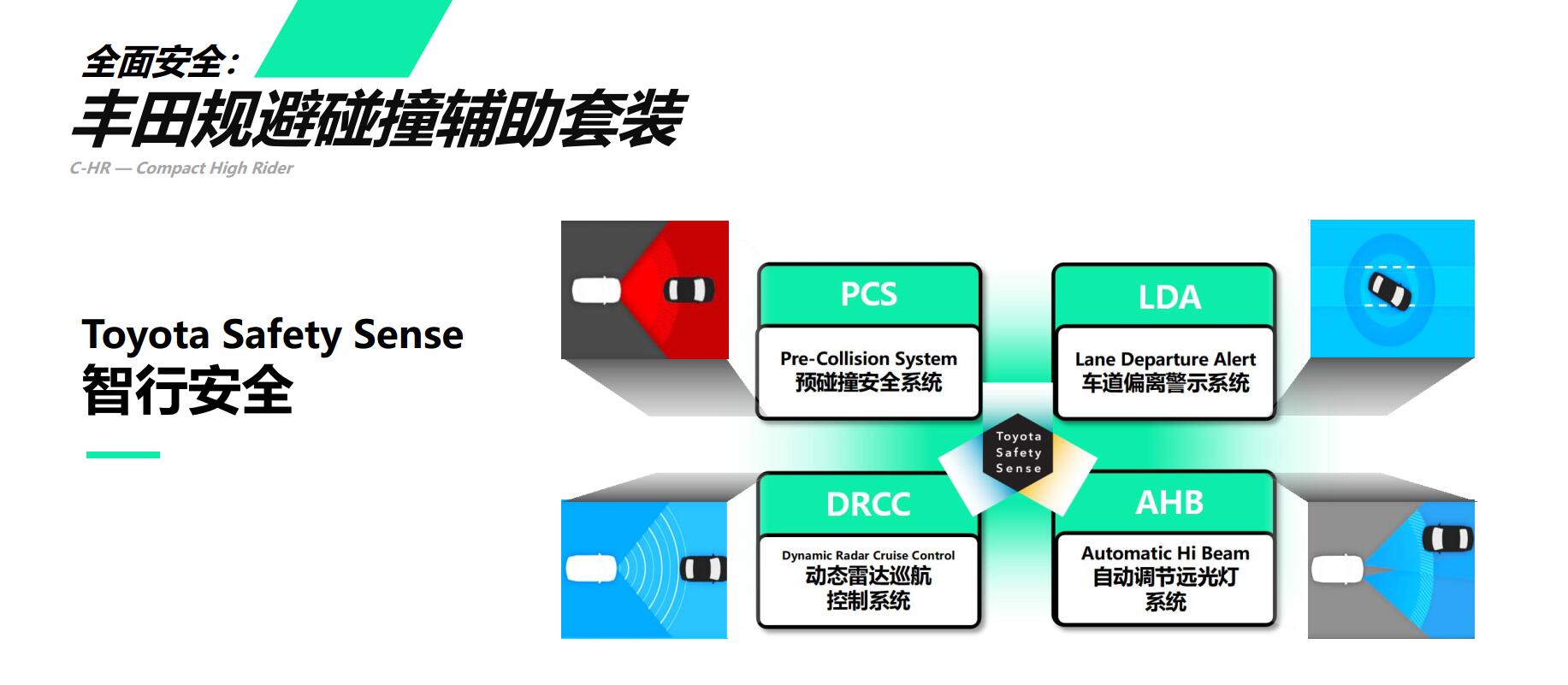 全面安全:
丰田规避碰撞辅助套装
C-HR — Compact High Rider

Toyota Safety Sense
智行安全

PCS
Pre-Collision System
预碰撞安全系统

LDA
Lane Departure Alert
车道偏离警示系统

Toyota Safety Sense

DRCC
Dynamic Radar Cruise Control
动态雷达巡航控制系统

AHB
Automatic Hi Beam
自动调节远光灯系统